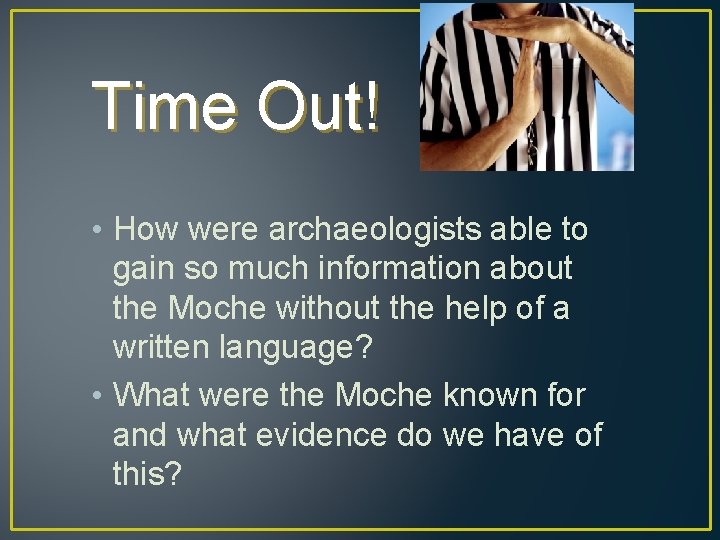 Time Out!

• How were archaeologists able to gain so much information about the Moche without the help of a written language?
• What were the Moche known for and what evidence do we have of this?